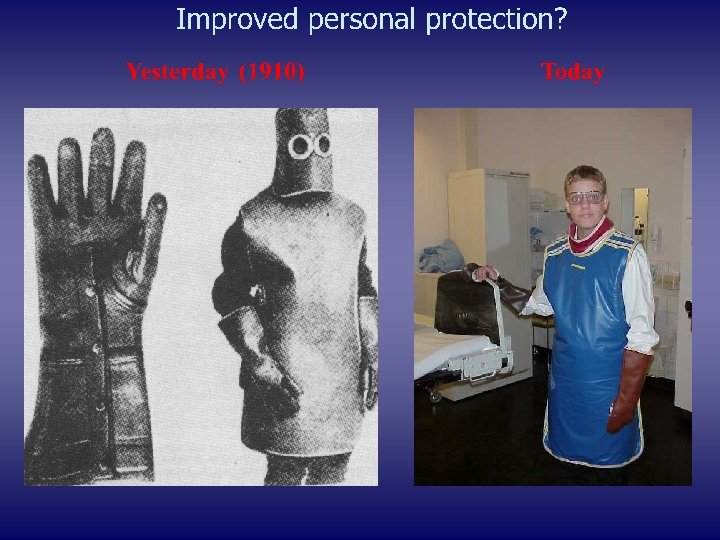 Improved personal protection?

Yesterday (1910)

Today